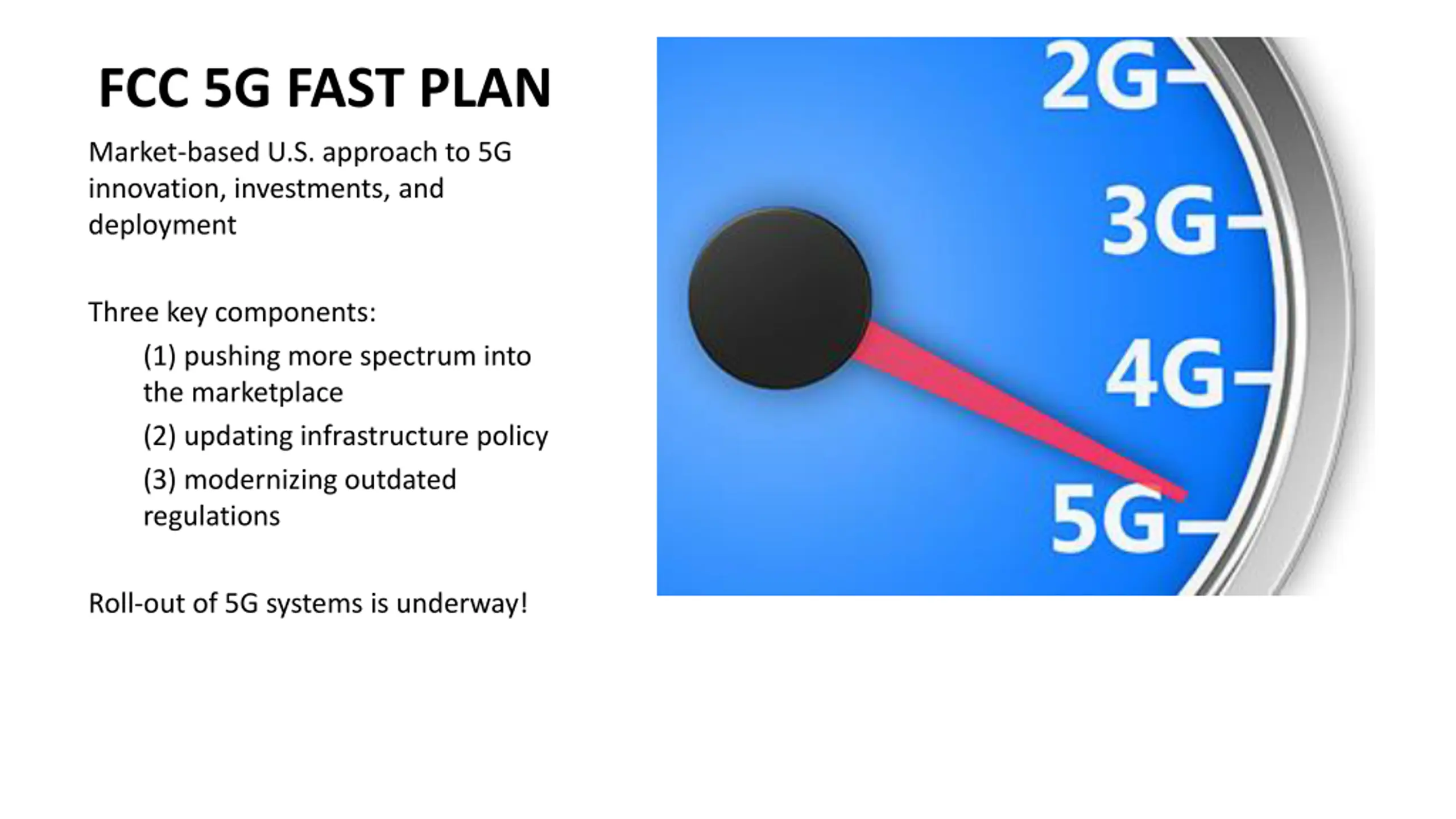 FCC 5G FAST PLAN

Market-based U.S. approach to 5G innovation, investments, and deployment

Three key components:

(1) pushing more spectrum into the marketplace

(2) updating infrastructure policy

(3) modernizing outdated regulations

Roll-out of 5G systems is underway!

2G

3G

4G

5G